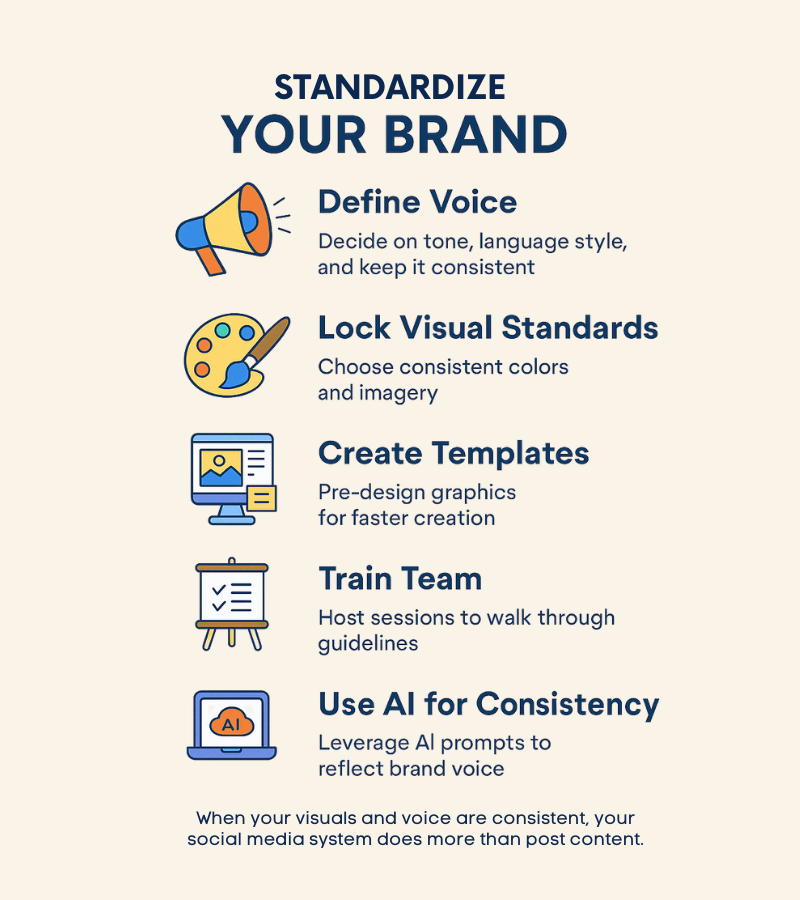 STANDARDIZE
YOUR BRAND

Define Voice
Decide on tone, language style, and keep it consistent

Lock Visual Standards
Choose consistent colors and imagery

Create Templates
Pre-design graphics for faster creation

Train Team
Host sessions to walk through guidelines

AI

Use AI for Consistency
Leverage AI prompts to reflect brand voice

When your visuals and voice are consistent, your social media system does more than post content.